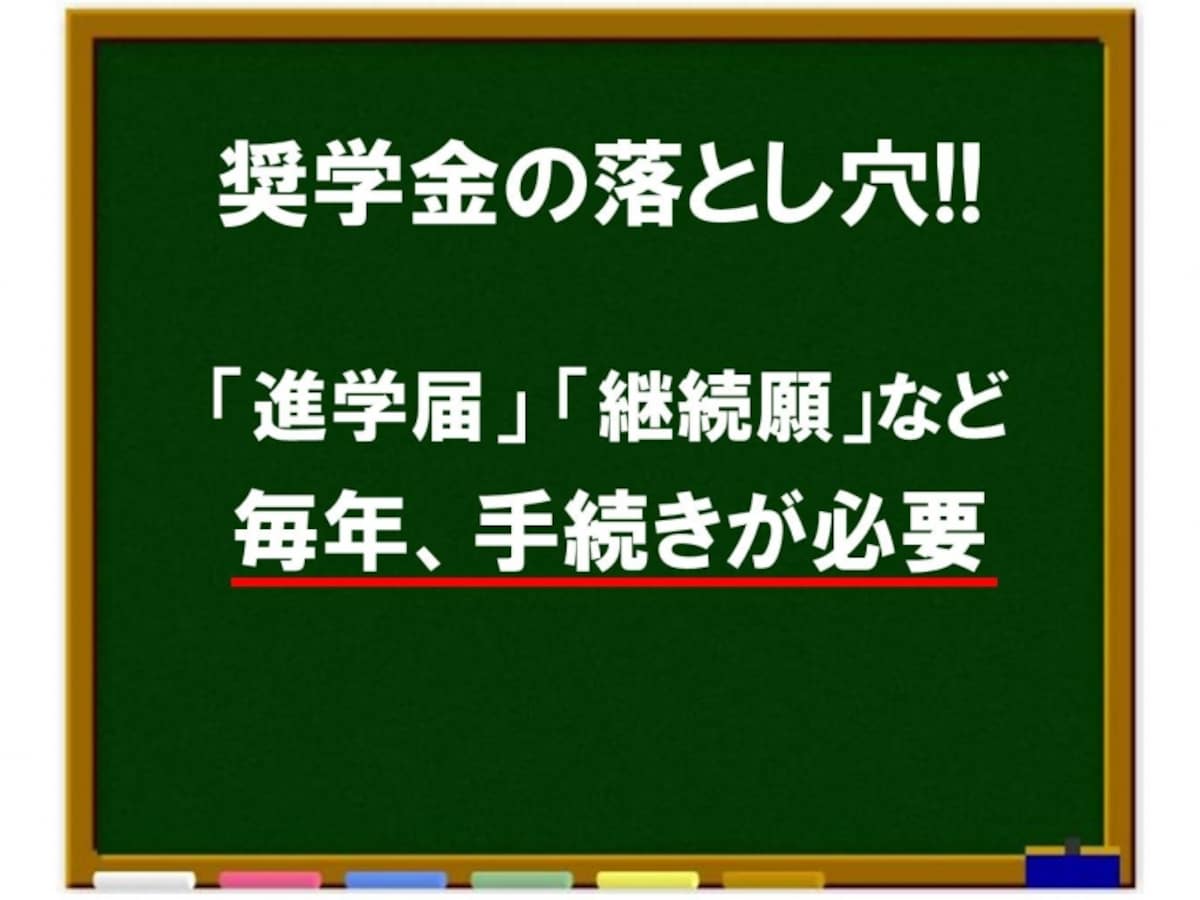 奨学金の落とし穴!!

「進学届」「継続願」など
毎年、手続きが必要